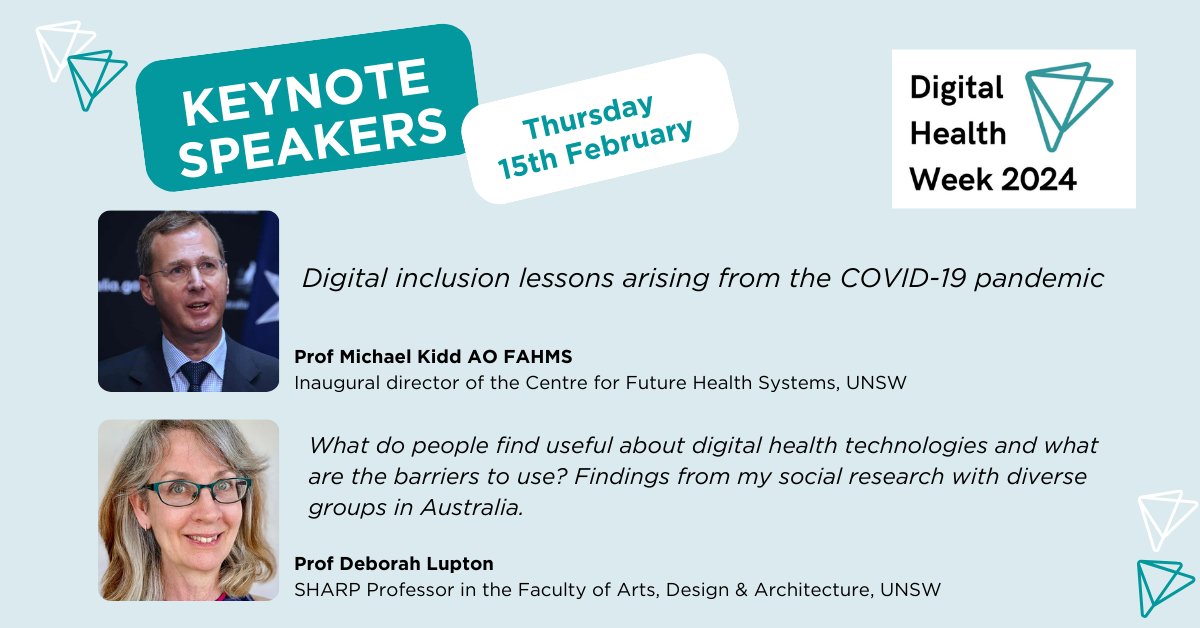 KEYNOTE SPEAKERS

Thursday 15th February

Digital Health Week 2024

Digital inclusion lessons arising from the COVID-19 pandemic

Prof Michael Kidd AO FAHMS
Inaugural director of the Centre for Future Health Systems, UNSW

What do people find useful about digital health technologies and what are the barriers to use? Findings from my social research with diverse groups in Australia.

Prof Deborah Lupton
SHARP Professor in the Faculty of Arts, Design & Architecture, UNSW